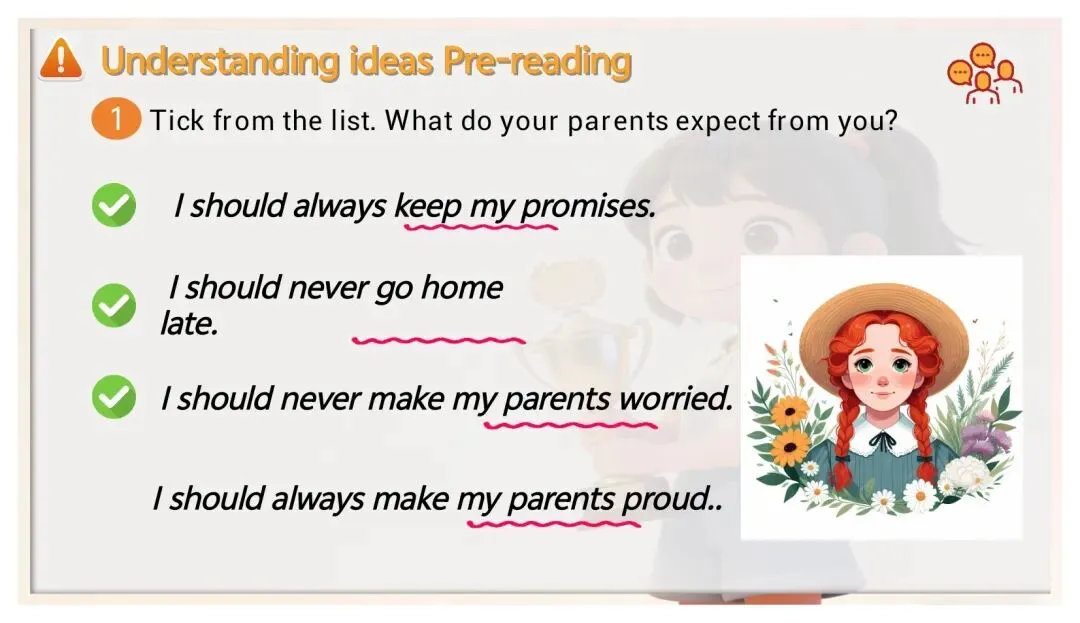 Understanding ideas Pre-reading

1 Tick from the list. What do your parents expect from you?

I should always keep my promises.

I should never go home late.

I should never make my parents worried.

I should always make my parents proud..